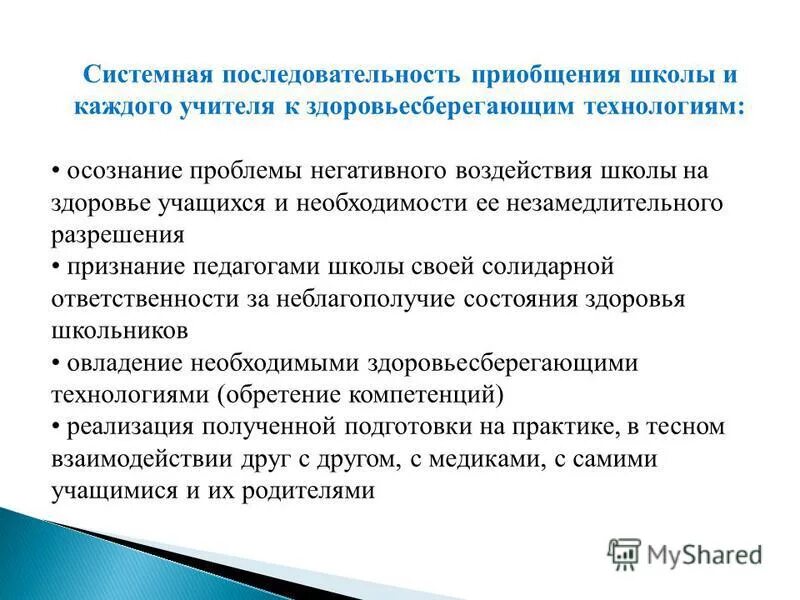 Системная последовательность приобщения школы и каждого учителя к здоровьесберегающим технологиям:

• осознание проблемы негативного воздействия школы на здоровье учащихся и необходимости ее незамедлительного разрешения
• признание педагогами школы своей солидарной ответственности за неблагополучие состояния здоровья школьников
• овладение необходимыми здоровьесберегающими технологиями (обретение компетенций)
• реализация полученной подготовки на практике, в тесном взаимодействии друг с другом, с медиками, с самими учащимися и их родителями

MyShared